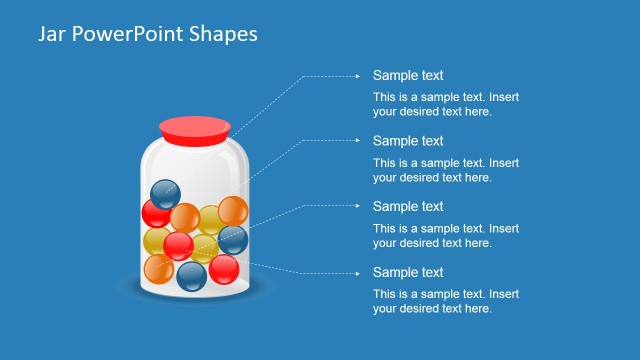 Jar PowerPoint Shapes

Sample text

This is a sample text. Insert your desired text here.

Sample text

This is a sample text. Insert your desired text here.

Sample text

This is a sample text. Insert your desired text here.

Sample text

This is a sample text. Insert your desired text here.